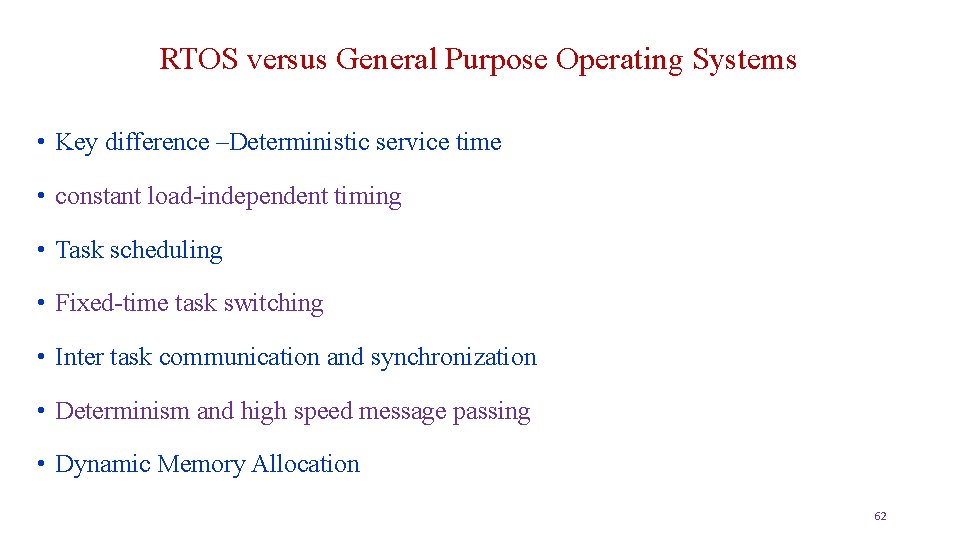 RTOS versus General Purpose Operating Systems

• Key difference –Deterministic service time

• constant load-independent timing

• Task scheduling

• Fixed-time task switching

• Inter task communication and synchronization

• Determinism and high speed message passing

• Dynamic Memory Allocation

62